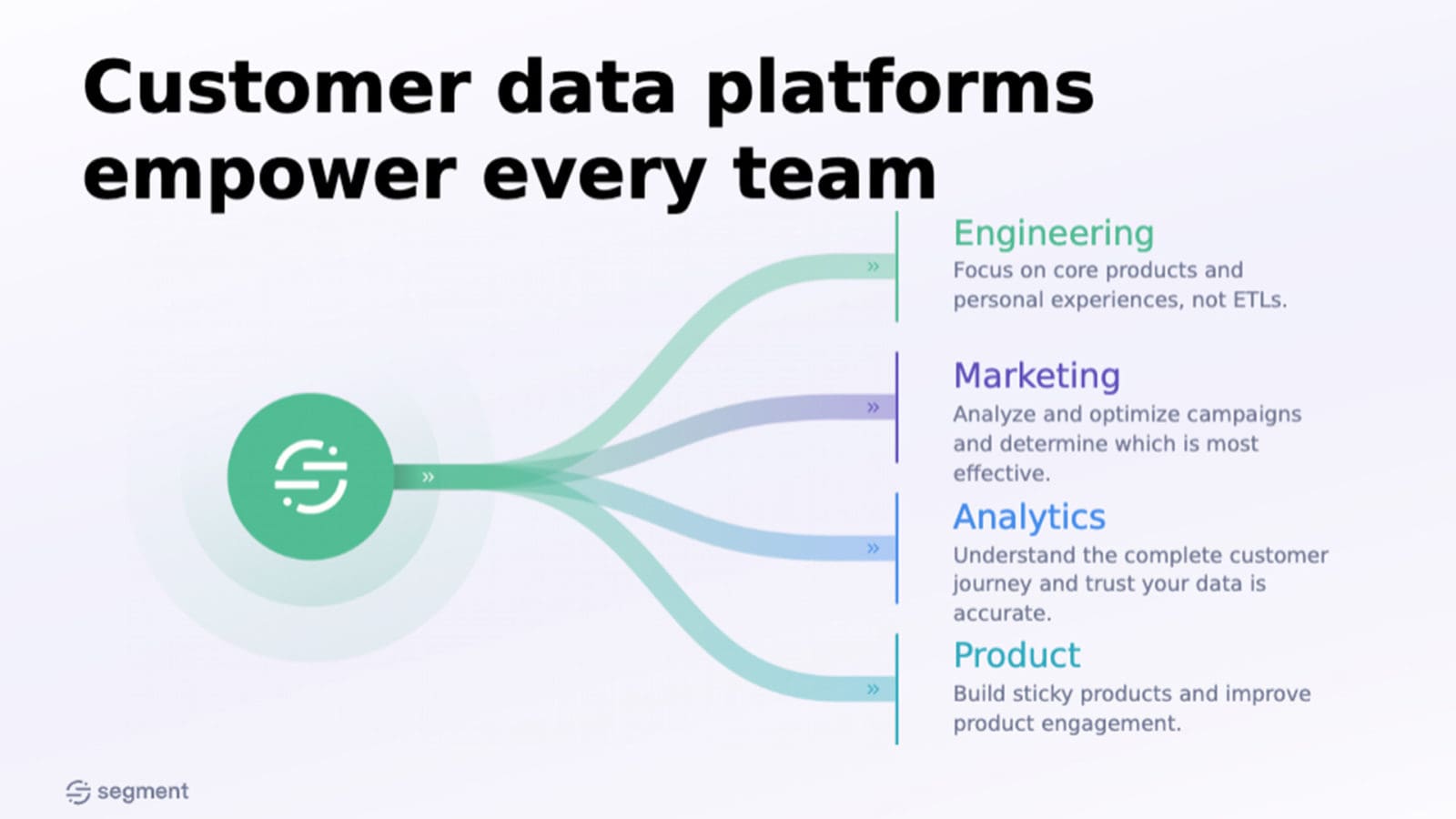 Customer data platforms empower every team

Engineering
Focus on core products and personal experiences, not ETLs.

Marketing
Analyze and optimize campaigns and determine which is most effective.

Analytics
Understand the complete customer journey and trust your data is accurate.

Product
Build sticky products and improve product engagement.

segment